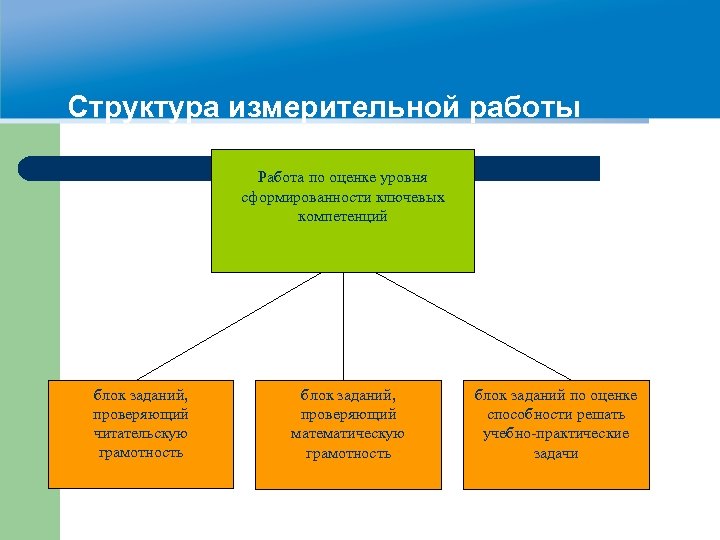 Структура измерительной работы

Работа по оценке уровня сформированности ключевых компетенций

блок заданий, проверяющий читательскую грамотность

блок заданий, проверяющий математическую грамотность

блок заданий по оценке способности решать учебно-практические задачи